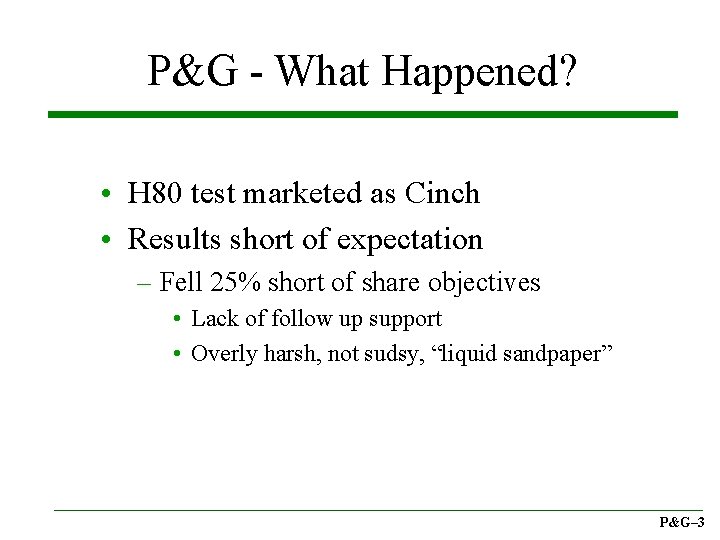 P&G - What Happened?

• H80 test marketed as Cinch
• Results short of expectation
– Fell 25% short of share objectives
• Lack of follow up support
• Overly harsh, not sudsy, “liquid sandpaper”

P&G–3